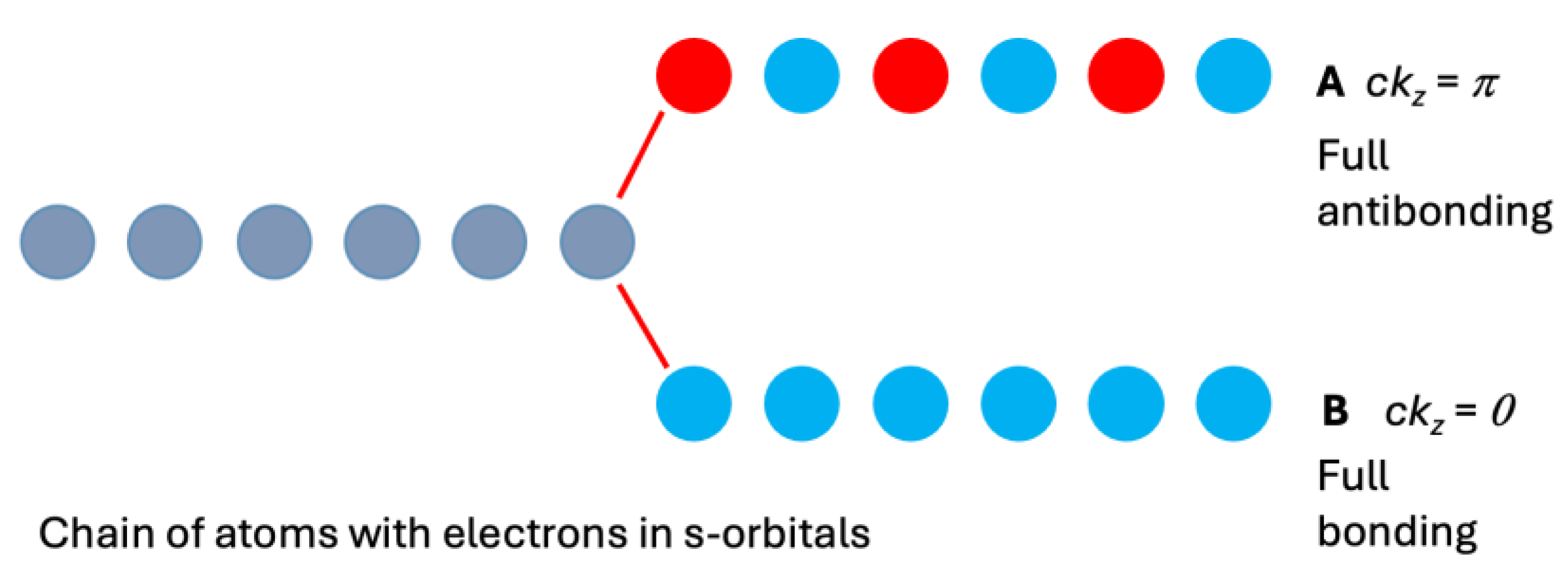 A $ck_z = \pi$

Full antibonding

B $ck_z = 0$

Full bonding

Chain of atoms with electrons in s-orbitals